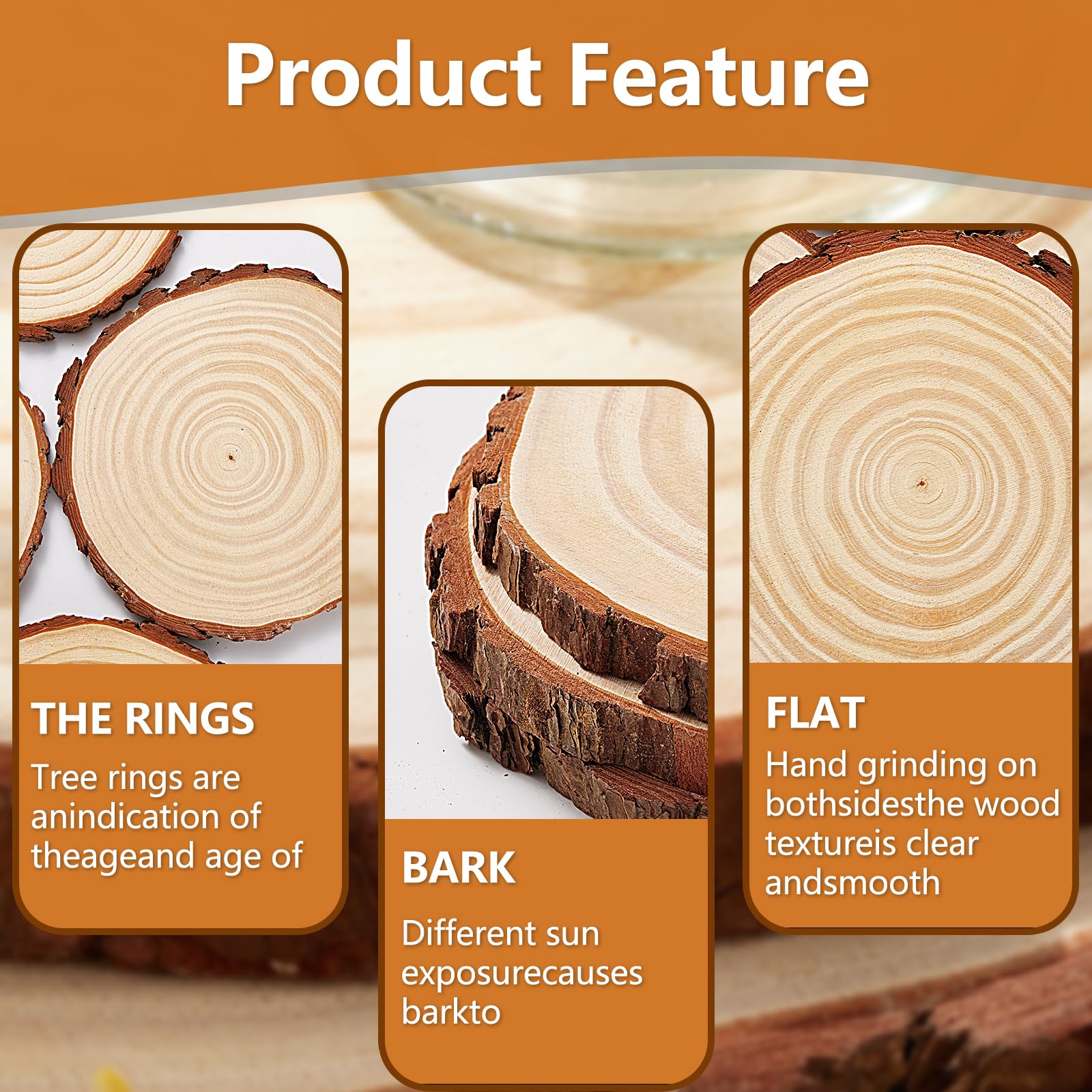 Product Feature

THE RINGS

Tree rings are anindication of theageand age of

BARK

Different sun exposurecauses barkto

FLAT

Hand grinding on bothsidesthe wood textureis clear andsmooth